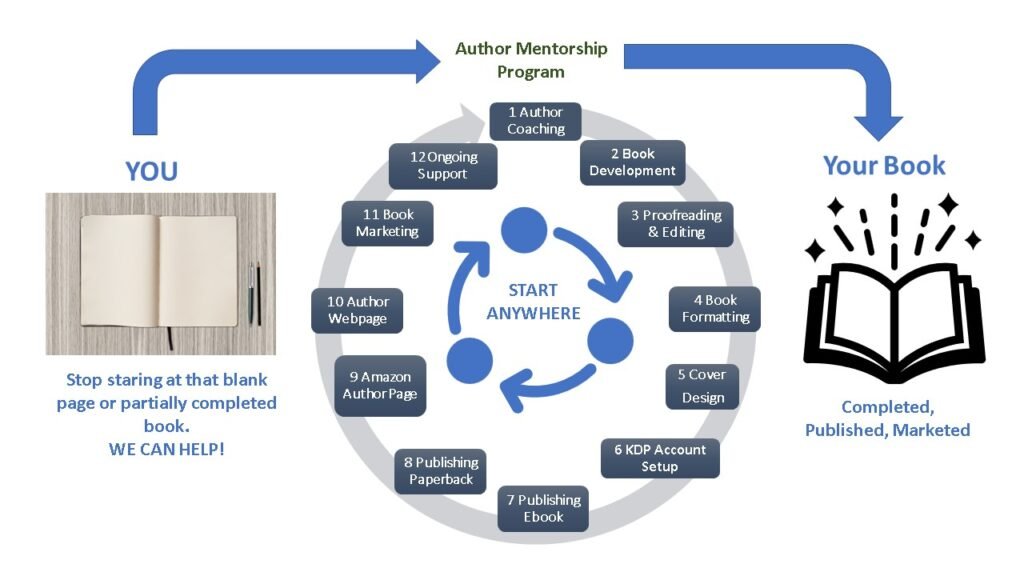 Author Mentorship Program

YOU

Stop staring at that blank page or partially completed book.
WE CAN HELP!

1 Author Coaching

2 Book Development

3 Proofreading & Editing

4 Book Formatting

5 Cover Design

6 KDP Account Setup

7 Publishing Ebook

8 Publishing Paperback

9 Amazon Author Page

10 Author Webpage

11 Book Marketing

12 Ongoing Support

START ANYWHERE

Your Book

Completed, Published, Marketed